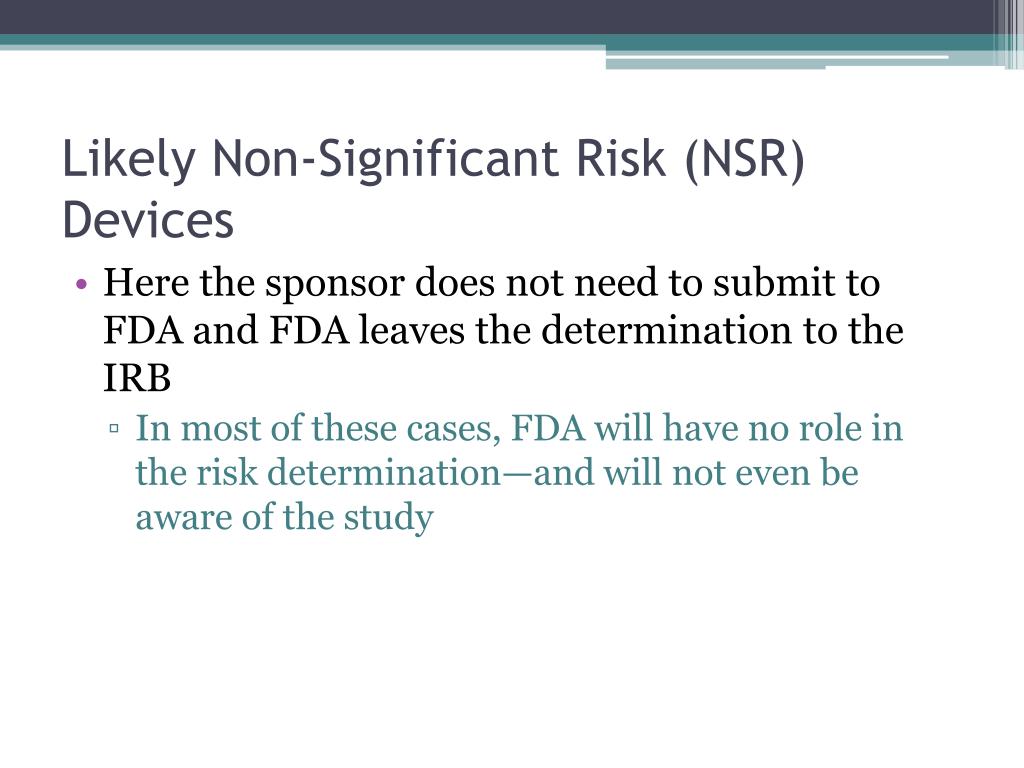 Likely Non-Significant Risk (NSR) Devices

• Here the sponsor does not need to submit to FDA and FDA leaves the determination to the IRB

▫ In most of these cases, FDA will have no role in the risk determination—and will not even be aware of the study